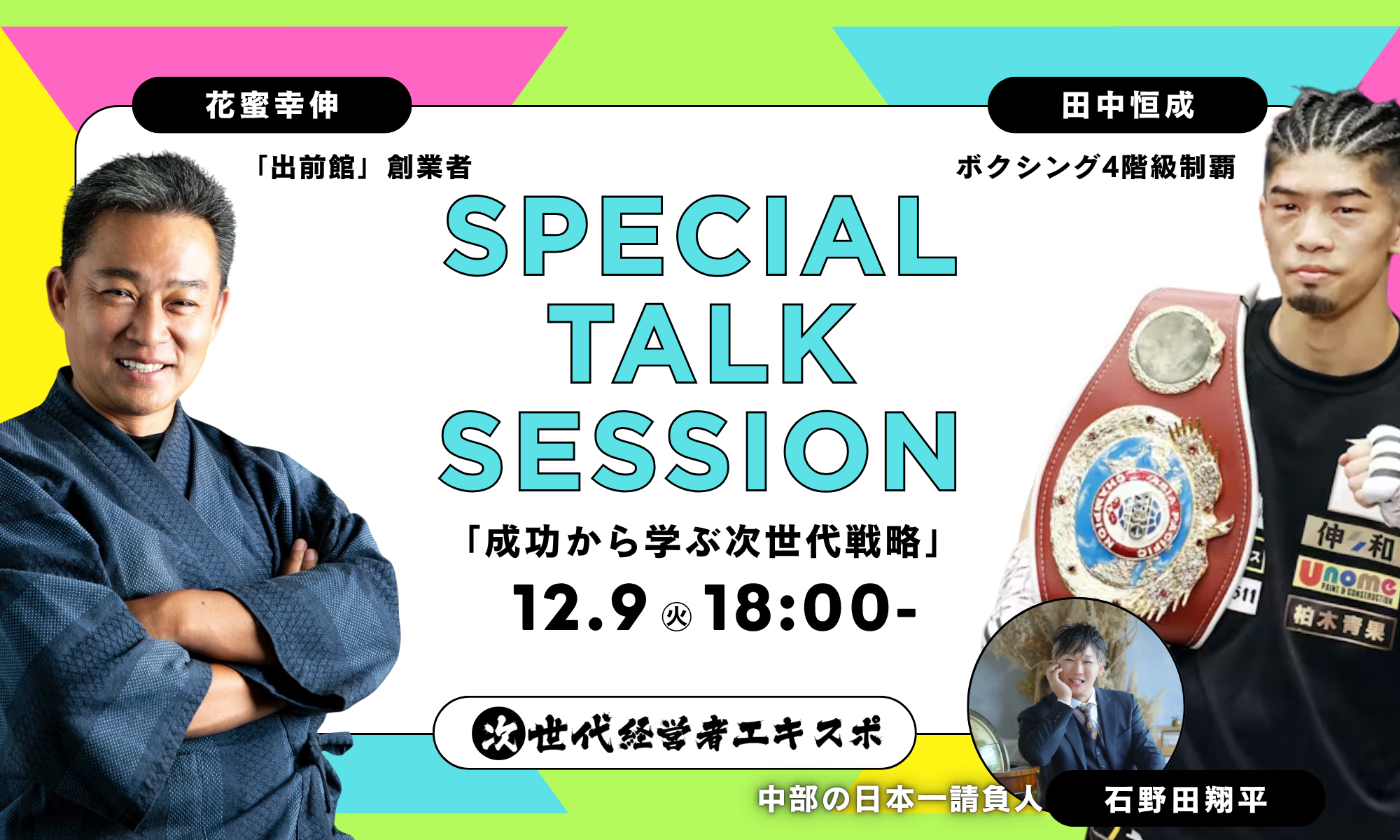 花蜜幸伸

「出前館」創業者

田中恒成

ボクシング4階級制覇

SPECIAL TALK SESSION

「成功から学ぶ次世代戦略」

12.9 火 18:00-

次世代経営者エキスポ

中部の日本一請負人

石野田翔平

伸和

Unome PAINT & CONSTRUCTION

柏木青果